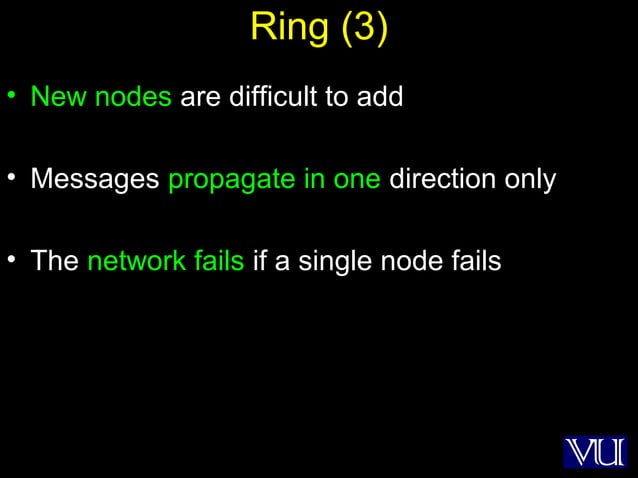 Ring (3)

• New nodes are difficult to add

• Messages propagate in one direction only

• The network fails if a single node fails

VU